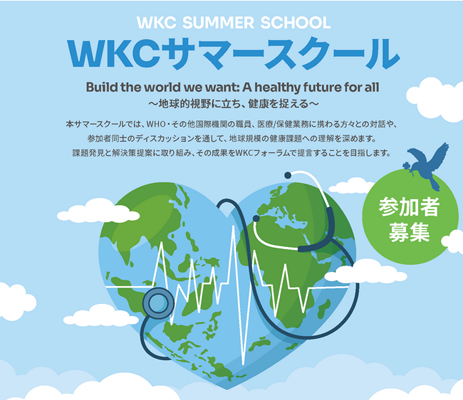 WKC SUMMER SCHOOL

WKCサマースクール

Build the world we want: A healthy future for all
～地球的視野に立ち、健康を捉える～

本サマースクールでは、WHO・その他国際機関の職員、医療/保健業務に携わる方々との対話や、参加者同士のディスカッションを通して、地球規模の健康課題への理解を深めます。課題発見と解決策提案に取り組み、その成果をWKCフォーラムで提言することを目指します。

参加者募集